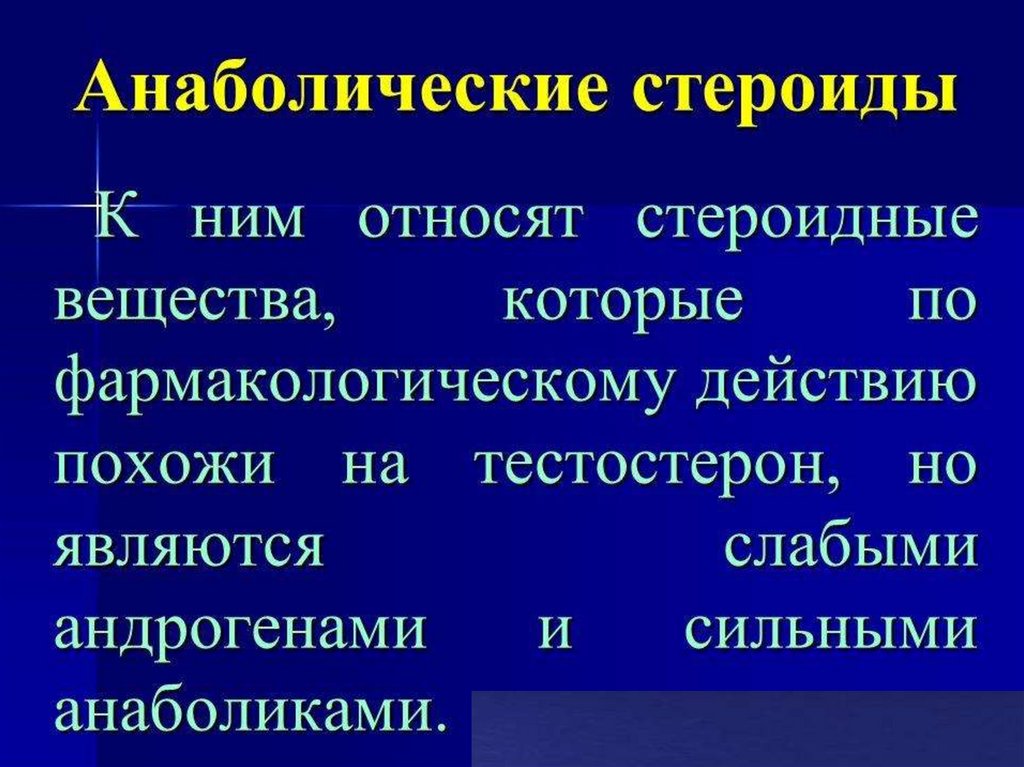 Анаболические стероиды

К ним относят стероидные вещества, которые по фармакологическому действию похожи на тестостерон, но являются слабыми андрогенами и сильными анаболиками.